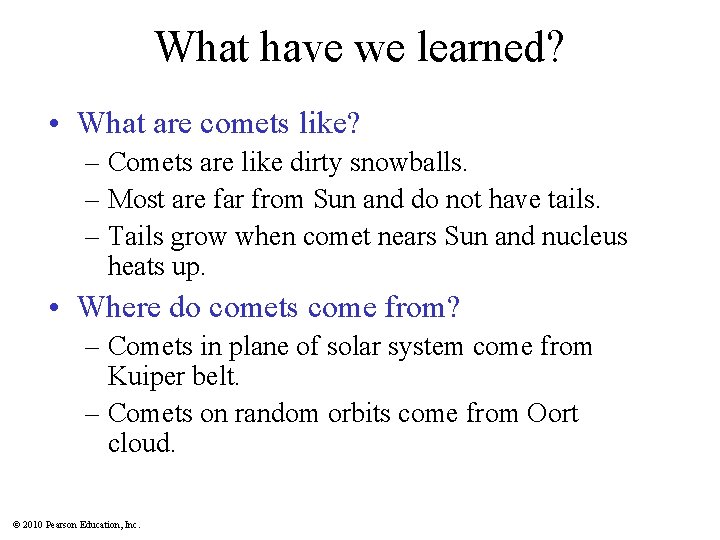 What have we learned?

• What are comets like?
– Comets are like dirty snowballs.
– Most are far from Sun and do not have tails.
– Tails grow when comet nears Sun and nucleus heats up.

• Where do comets come from?
– Comets in plane of solar system come from Kuiper belt.
– Comets on random orbits come from Oort cloud.

© 2010 Pearson Education, Inc.